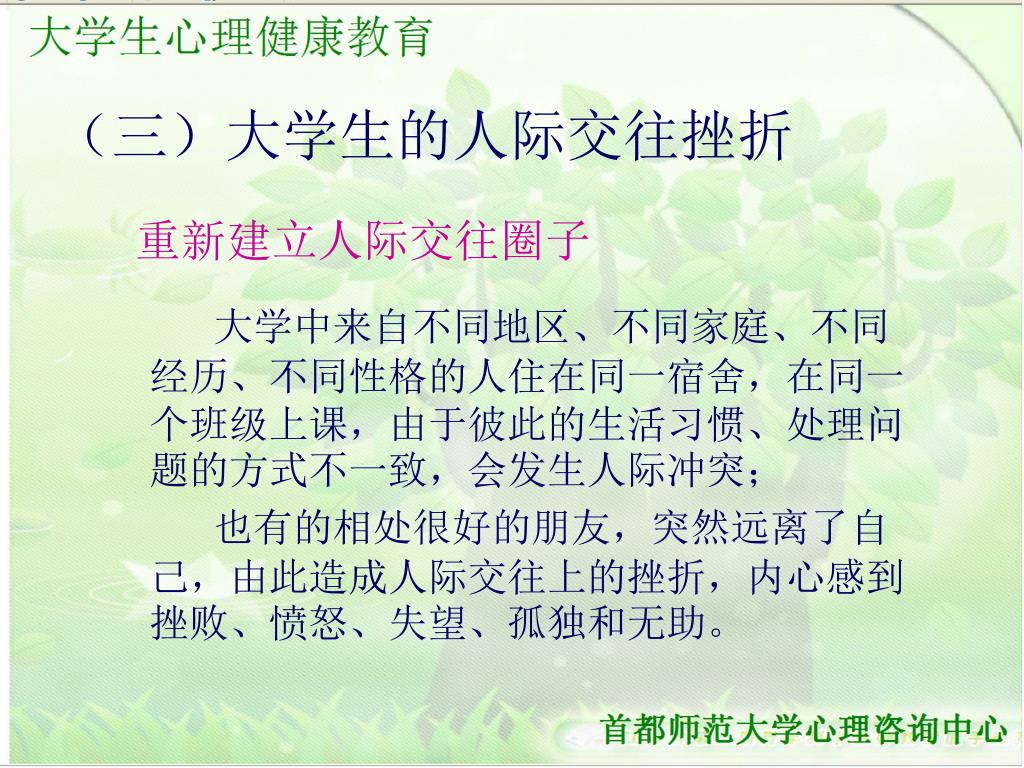 大学生心理健康教育

（三）大学生的人际交往挫折

重新建立人际交往圈子

大学中来自不同地区、不同家庭、不同经历、不同性格的人住在同一宿舍，在同一个班级上课，由于彼此的生活习惯、处理问题的方式不一致，会发生人际冲突；

也有的相处很好的朋友，突然远离了自己，由此造成人际交往上的挫折，内心感到挫败、愤怒、失望、孤独和无助。

首都师范大学心理咨询中心